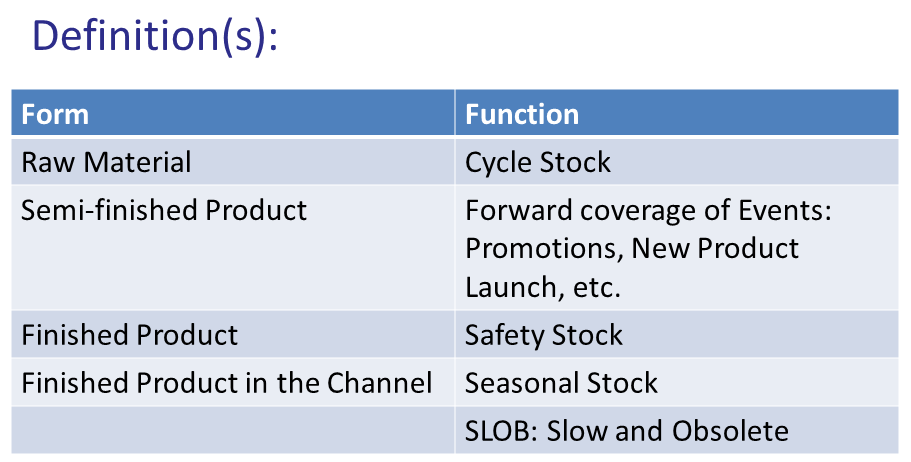 Definition(s):

| Form | Function |
|---|---|
| Raw Material | Cycle Stock |
| Semi-finished Product | Forward coverage of Events: Promotions, New Product Launch, etc. |
| Finished Product | Safety Stock |
| Finished Product in the Channel | Seasonal Stock |
|  | SLOB: Slow and Obsolete |